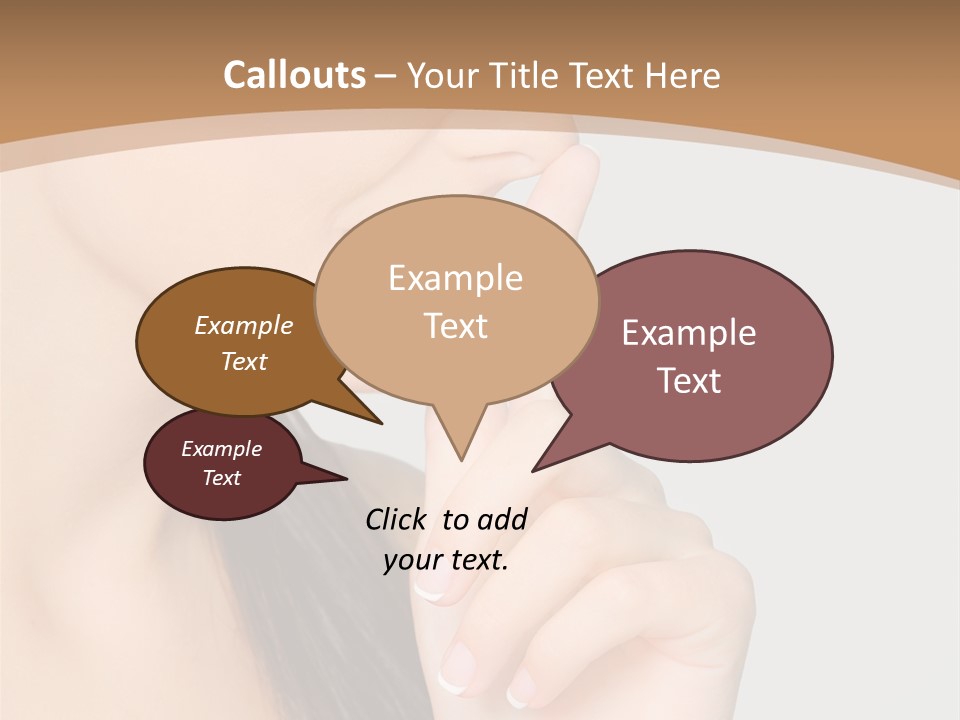 Callouts – Your Title Text Here

Example Text

Example Text

Example Text

Example Text

Click to add your text.